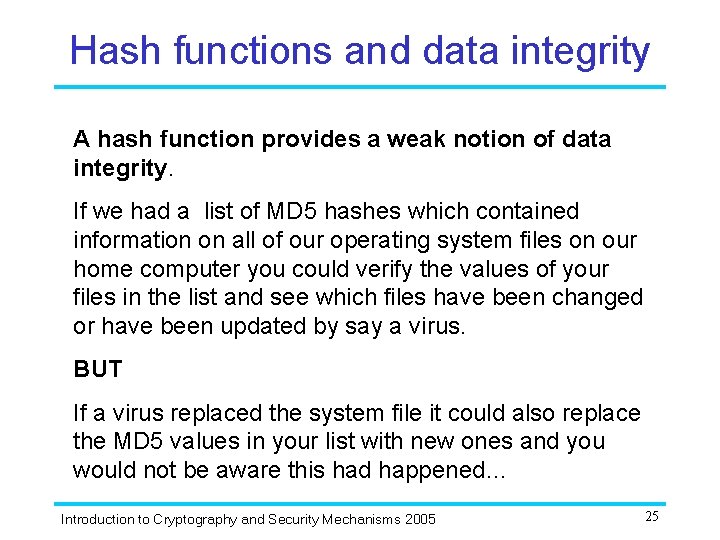 Hash functions and data integrity

A hash function provides a weak notion of data integrity.

If we had a list of MD5 hashes which contained information on all of our operating system files on our home computer you could verify the values of your files in the list and see which files have been changed or have been updated by say a virus.

BUT

If a virus replaced the system file it could also replace the MD5 values in your list with new ones and you would not be aware this had happened...

Introduction to Cryptography and Security Mechanisms 2005

25